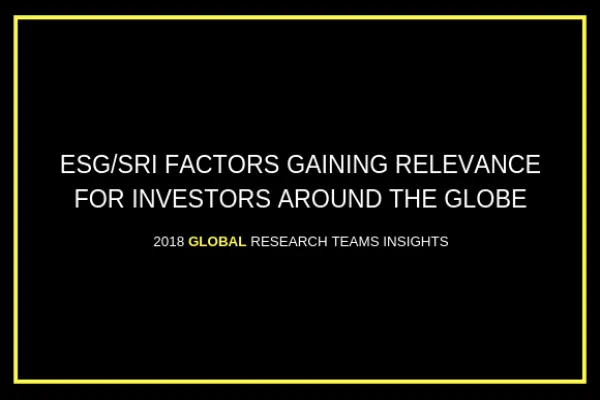 ESG/SRI FACTORS GAINING RELEVANCE FOR INVESTORS AROUND THE GLOBE

2018 GLOBAL RESEARCH TEAMS INSIGHTS